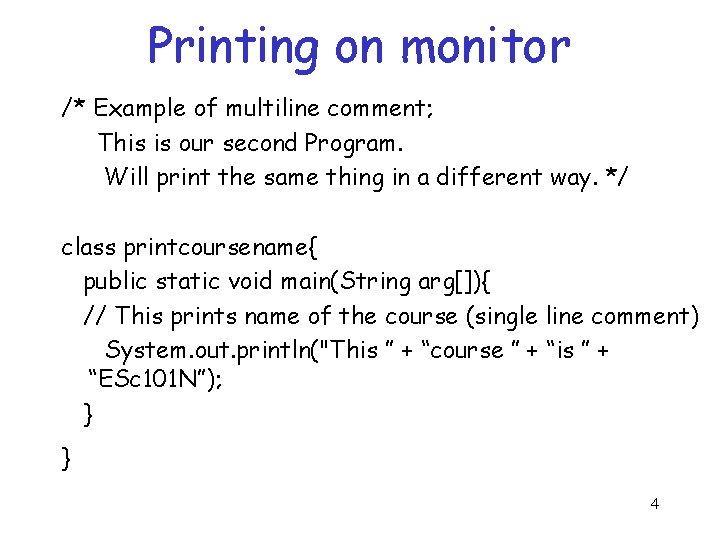 Printing on monitor

/* Example of multiline comment;
This is our second Program.
Will print the same thing in a different way. */

class printcoursename{
public static void main(String arg[]){
// This prints name of the course (single line comment)
System.out.println("This ” + “course ” + “is ” + “ESc101N”);
}
}

4